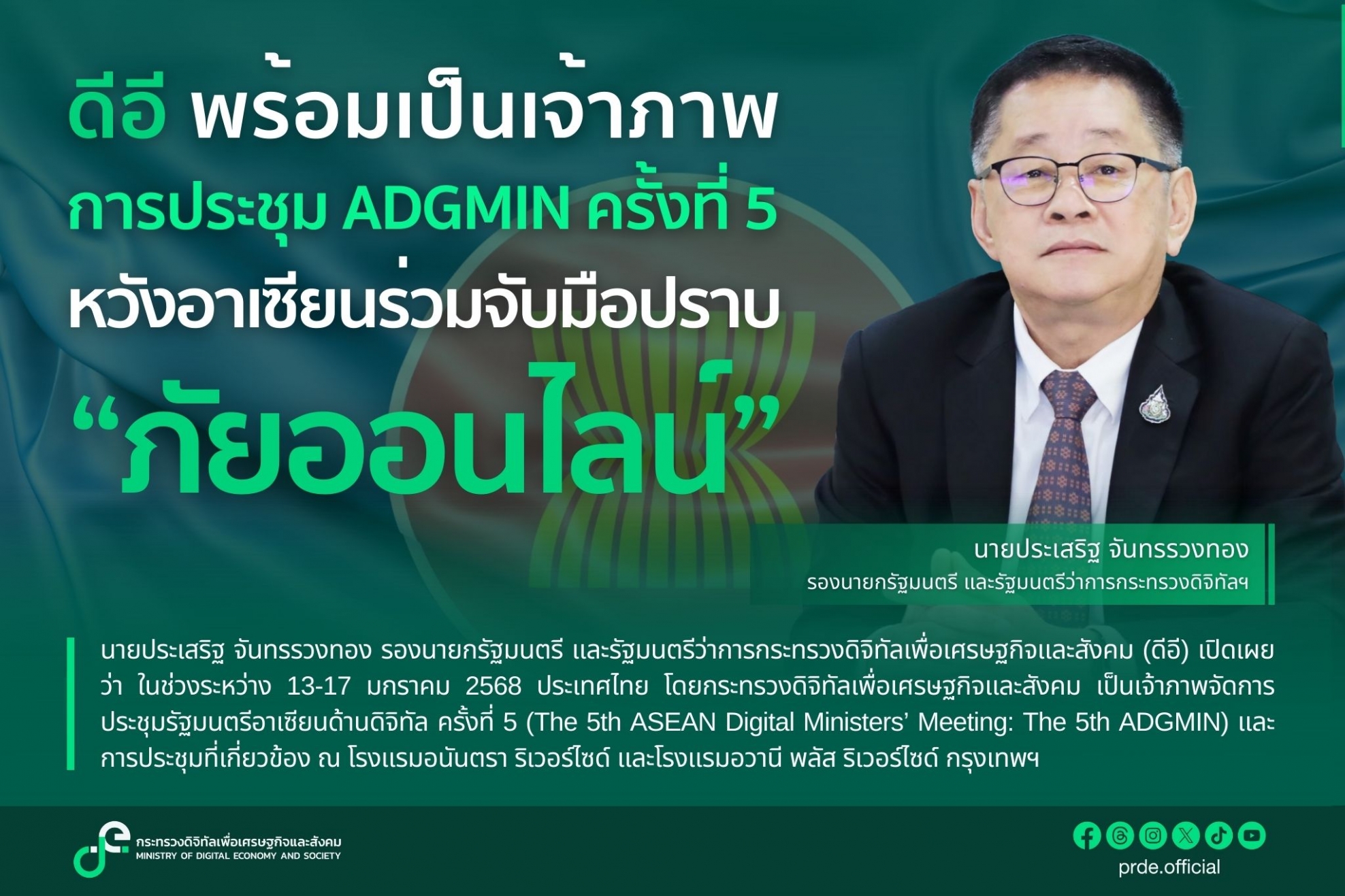 ดีอี พร้อมเป็นเจ้าภาพ
การประชุม ADGMIN ครั้งที่ 5
หวังอาเซียนร่วมจับมือปราบ
“ภัยออนไลน์”

นายประเสริฐ จันทรรวงทอง
รองนายกรัฐมนตรี และรัฐมนตรีว่าการกระทรวงดิจิทัลฯ

นายประเสริฐ จันทรรวงทอง รองนายกรัฐมนตรี และรัฐมนตรีว่าการกระทรวงดิจิทัลเพื่อเศรษฐกิจและสังคม (ดีอี) เปิดเผยว่า ในช่วงระหว่าง 13-17 มกราคม 2568 ประเทศไทย โดยกระทรวงดิจิทัลเพื่อเศรษฐกิจและสังคม เป็นเจ้าภาพจัดการประชุมรัฐมนตรีอาเซียนด้านดิจิทัล ครั้งที่ 5 (The 5th ASEAN Digital Ministers’ Meeting: The 5th ADGMIN) และการประชุมที่เกี่ยวข้อง ณ โรงแรมอนันตรา ริเวอร์ไซด์ และโรงแรมอวานี พลัส ริเวอร์ไซด์ กรุงเทพฯ

กระทรวงดิจิทัลเพื่อเศรษฐกิจและสังคม
MINISTRY OF DIGITAL ECONOMY AND SOCIETY

prde.official